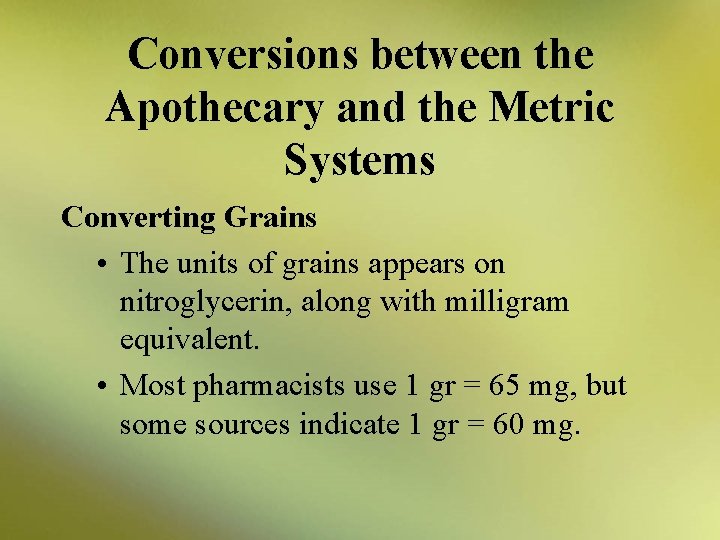 Conversions between the Apothecary and the Metric Systems

Converting Grains

• The units of grains appears on nitroglycerin, along with milligram equivalent.

• Most pharmacists use 1 gr = 65 mg, but some sources indicate 1 gr = 60 mg.